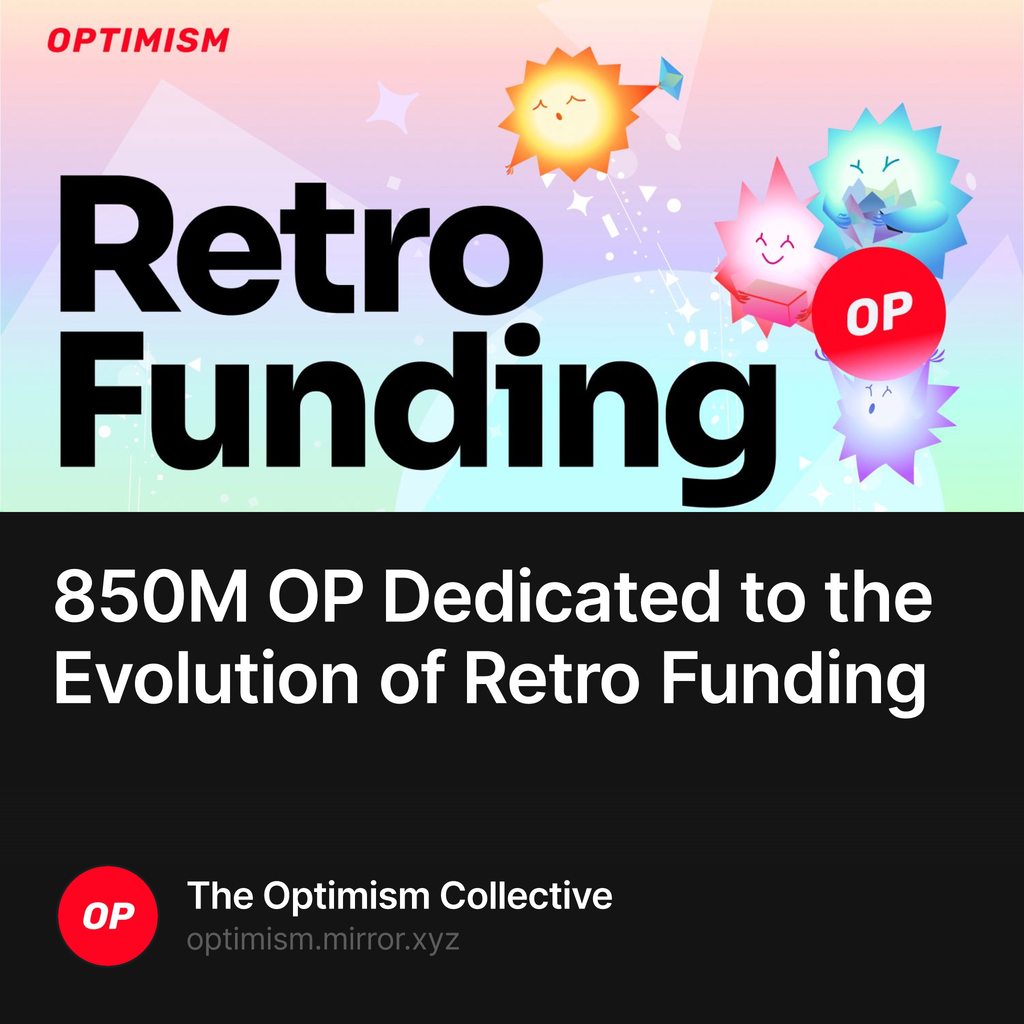 OPTIMISM

Retro Funding

OP

850M OP Dedicated to the Evolution of Retro Funding

OP

The Optimism Collective

optimism.mirror.xyz